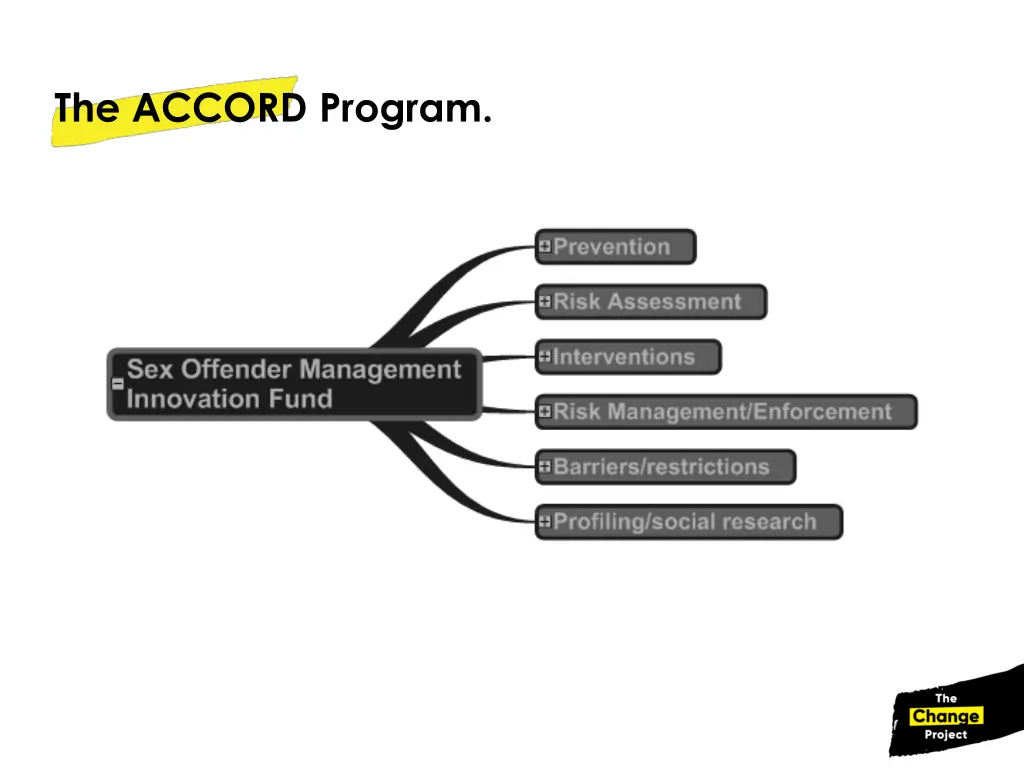 The ACCORD Program.

Sex Offender Management Innovation Fund

Prevention

Risk Assessment

Interventions

Risk Management/Enforcement

Barriers/restrictions

Profiling/social research

The Change Project